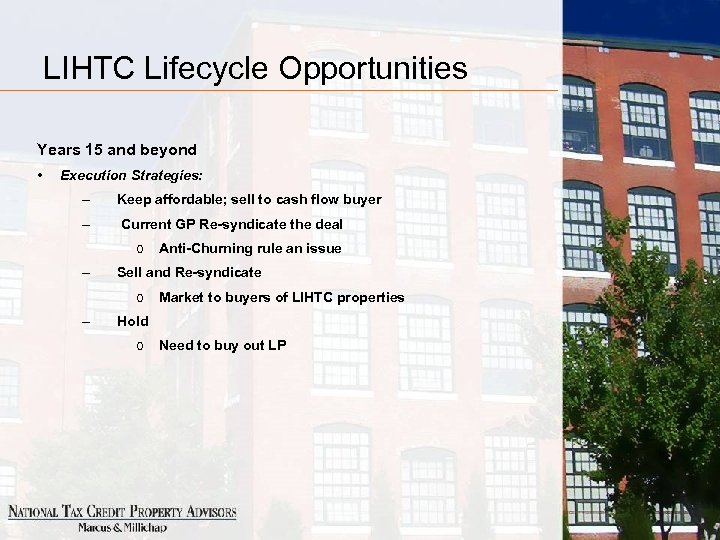 LIHTC Lifecycle Opportunities

Years 15 and beyond

• Execution Strategies:

– Keep affordable; sell to cash flow buyer

– Current GP Re-syndicate the deal

o Anti-Churning rule an issue

– Sell and Re-syndicate

o Market to buyers of LIHTC properties

– Hold

o Need to buy out LP

NATIONAL TAX CREDIT PROPERTY ADVISORS
Marcus & Millichap